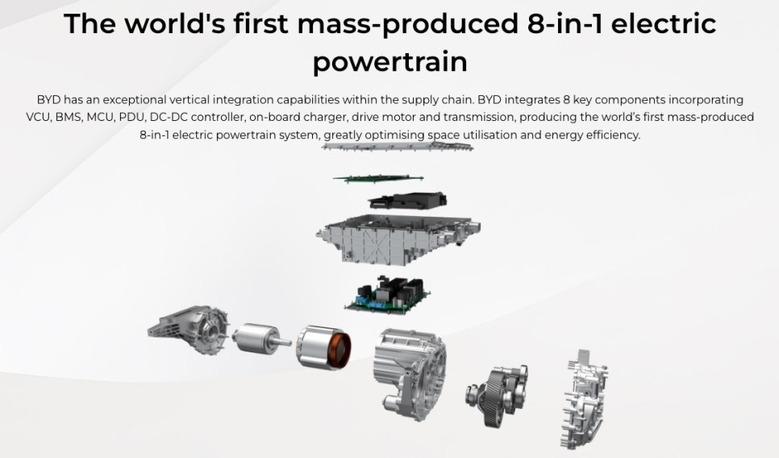 The world's first mass-produced 8-in-1 electric powertrain

BYD has an exceptional vertical integration capabilities within the supply chain. BYD integrates 8 key components incorporating VCU, BMS, MCU, PDU, DC-DC controller, on-board charger, drive motor and transmission, producing the world's first mass-produced 8-in-1 electric powertrain system, greatly optimising space utilisation and energy efficiency.